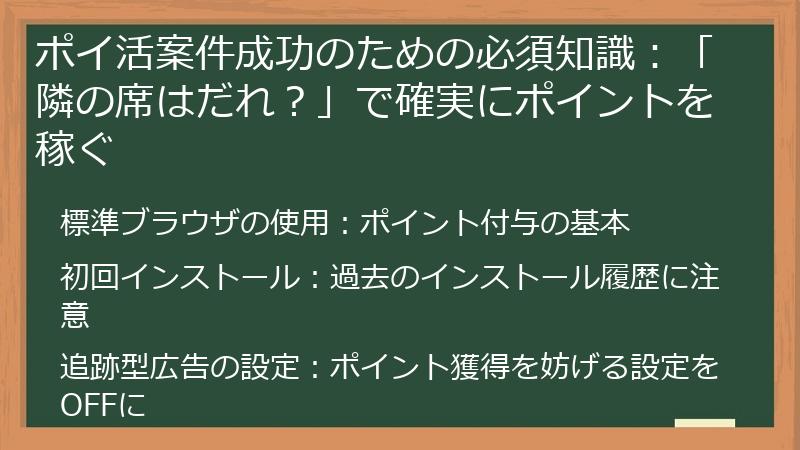 ポイ活案件成功のための必須知識：「隣の席はだれ？」で確実にポイントを稼ぐ

標準ブラウザの使用：ポイント付与の基本

初回インストール：過去のインストール履歴に注意

追跡型広告の設定：ポイント獲得を妨げる設定をOFFに